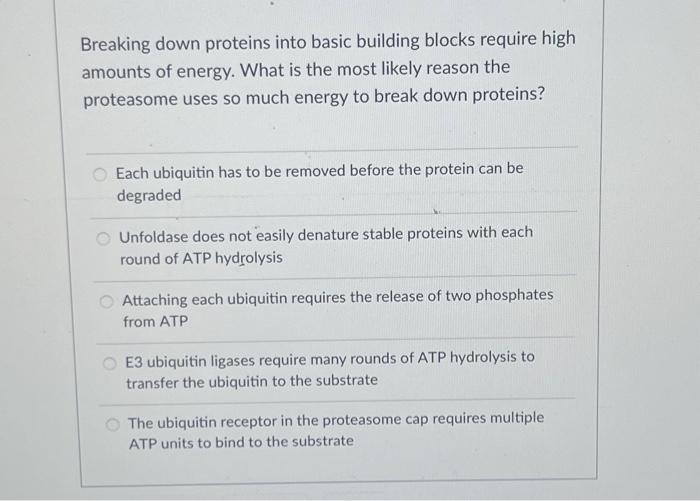 Breaking down proteins into basic building blocks require high amounts of energy. What is the most likely reason the proteasome uses so much energy to break down proteins?

Each ubiquitin has to be removed before the protein can be degraded

Unfoldase does not easily denature stable proteins with each round of ATP hydrolysis

Attaching each ubiquitin requires the release of two phosphates from ATP

E3 ubiquitin ligases require many rounds of ATP hydrolysis to transfer the ubiquitin to the substrate

The ubiquitin receptor in the proteasome cap requires multiple ATP units to bind to the substrate